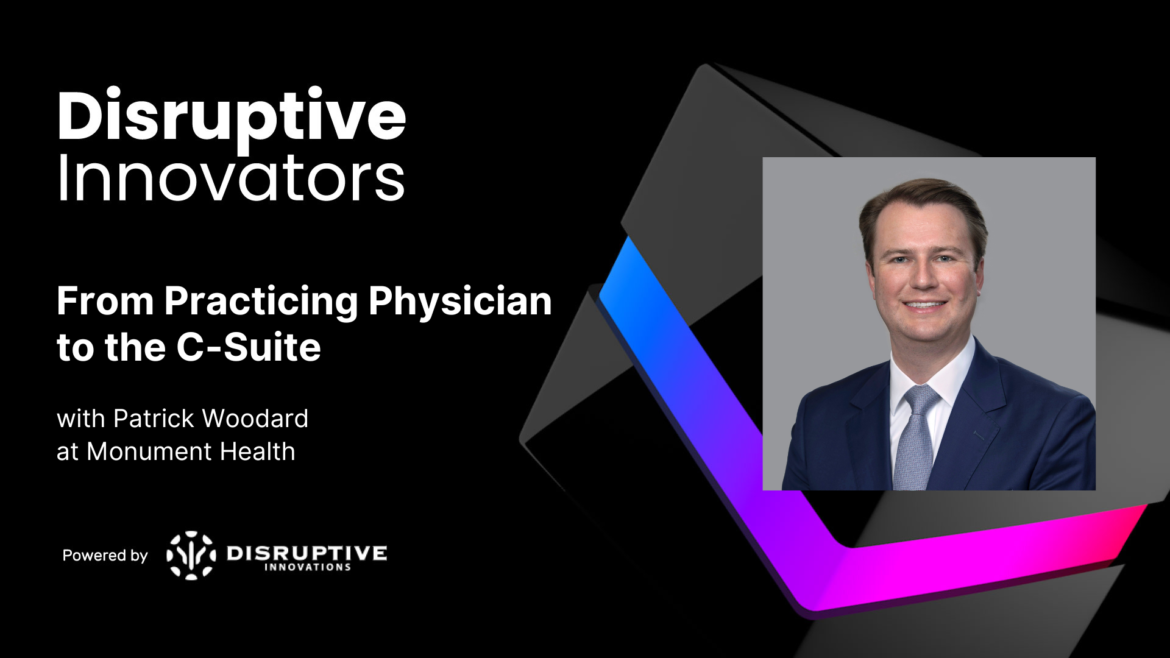 Disruptive
Innovators

From Practicing Physician to the C-Suite

with Patrick Woodard at Monument Health

Powered by DISRUPTIVE INNOVATIONS